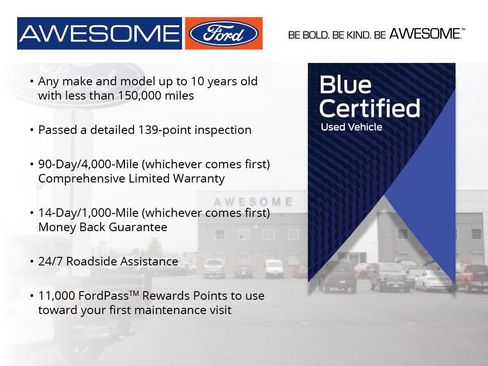 AWESOME Ford

BE BOLD. BE KIND. BE AWESOME.™

• Any make and model up to 10 years old with less than 150,000 miles

• Passed a detailed 139-point inspection

• 90-Day/4,000-Mile (whichever comes first) Comprehensive Limited Warranty

• 14-Day/1,000-Mile (whichever comes first) Money Back Guarantee

• 24/7 Roadside Assistance

• 11,000 FordPass™ Rewards Points to use toward your first maintenance visit

Blue Certified
Used Vehicle

AWESOME